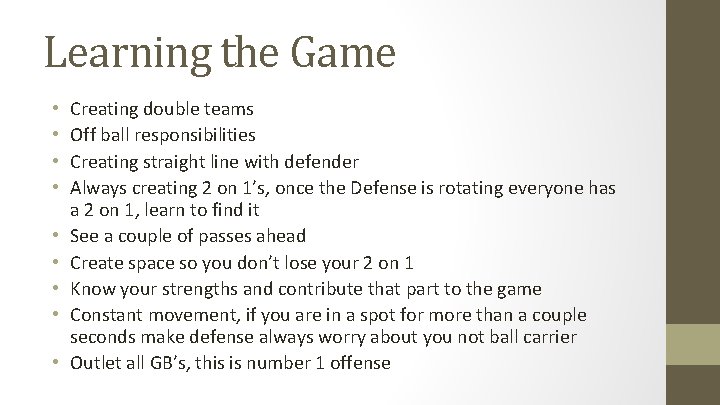 Learning the Game

• Creating double teams
• Off ball responsibilities
• Creating straight line with defender
• Always creating 2 on 1's, once the Defense is rotating everyone has a 2 on 1, learn to find it
• See a couple of passes ahead
• Create space so you don't lose your 2 on 1
• Know your strengths and contribute that part to the game
• Constant movement, if you are in a spot for more than a couple seconds make defense always worry about you not ball carrier
• Outlet all GB's, this is number 1 offense